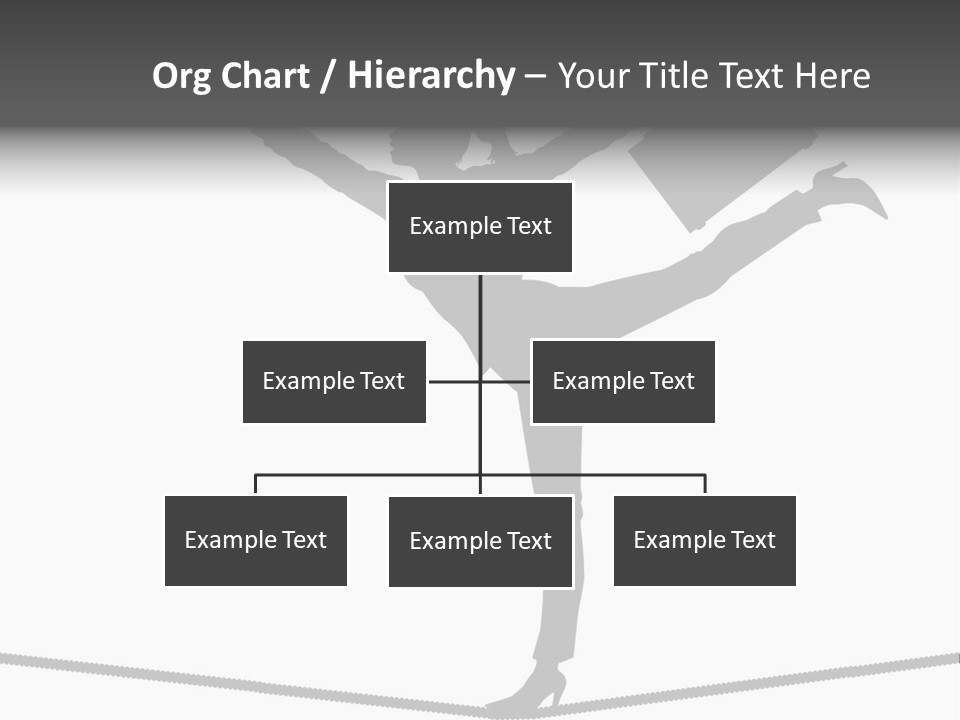 Org Chart / Hierarchy – Your Title Text Here

Example Text

Example Text

Example Text

Example Text

Example Text

Example Text